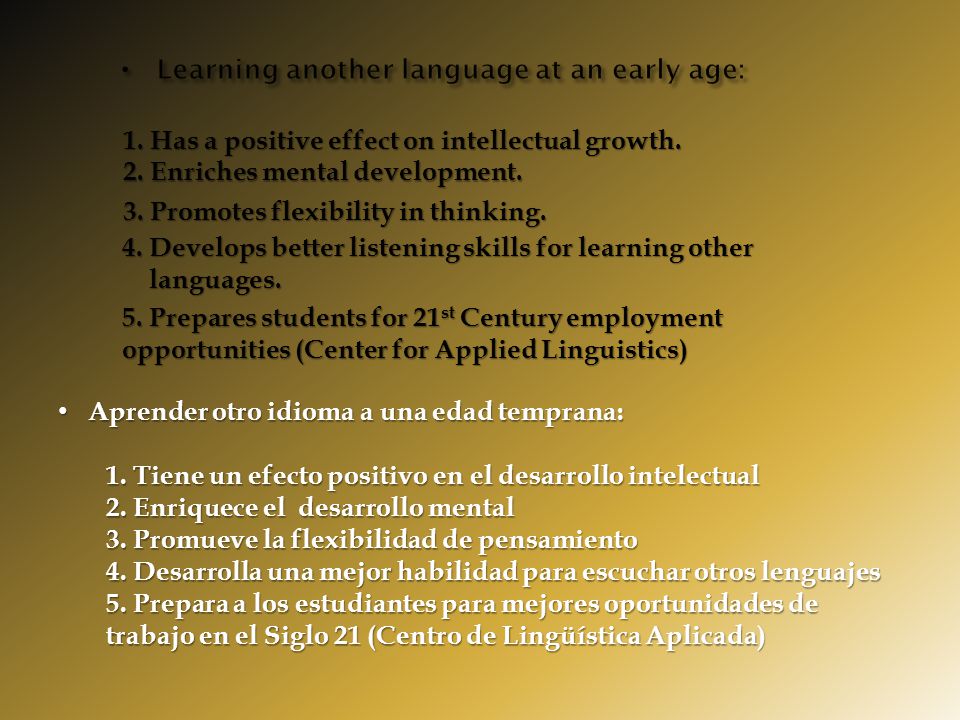 • Learning another language at an early age:

1. Has a positive effect on intellectual growth.
2. Enriches mental development.
3. Promotes flexibility in thinking.
4. Develops better listening skills for learning other languages.
5. Prepares students for 21$^{st}$ Century employment opportunities (Center for Applied Linguistics)

• Aprender otro idioma a una edad temprana:

1. Tiene un efecto positivo en el desarrollo intelectual
2. Enriquece el desarrollo mental
3. Promueve la flexibilidad de pensamiento
4. Desarrolla una mejor habilidad para escuchar otros lenguajes
5. Prepara a los estudiantes para mejores oportunidades de trabajo en el Siglo 21 (Centro de Lingüística Aplicada)